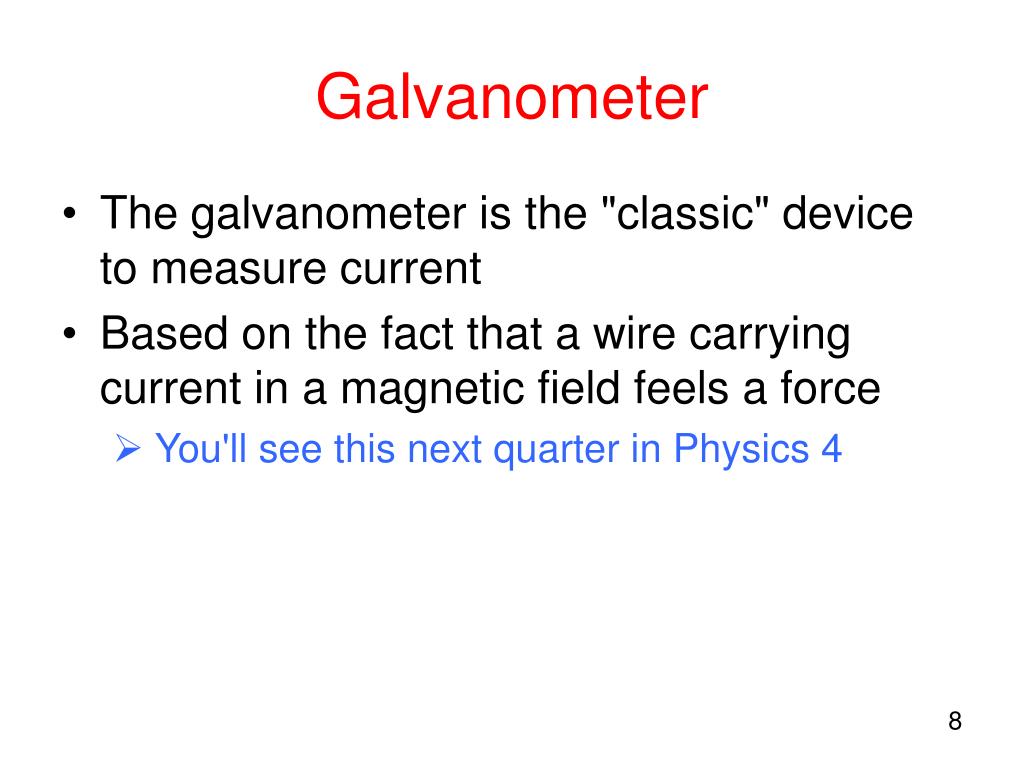 Galvanometer

• The galvanometer is the "classic" device to measure current

• Based on the fact that a wire carrying current in a magnetic field feels a force

➢ You'll see this next quarter in Physics 4

8